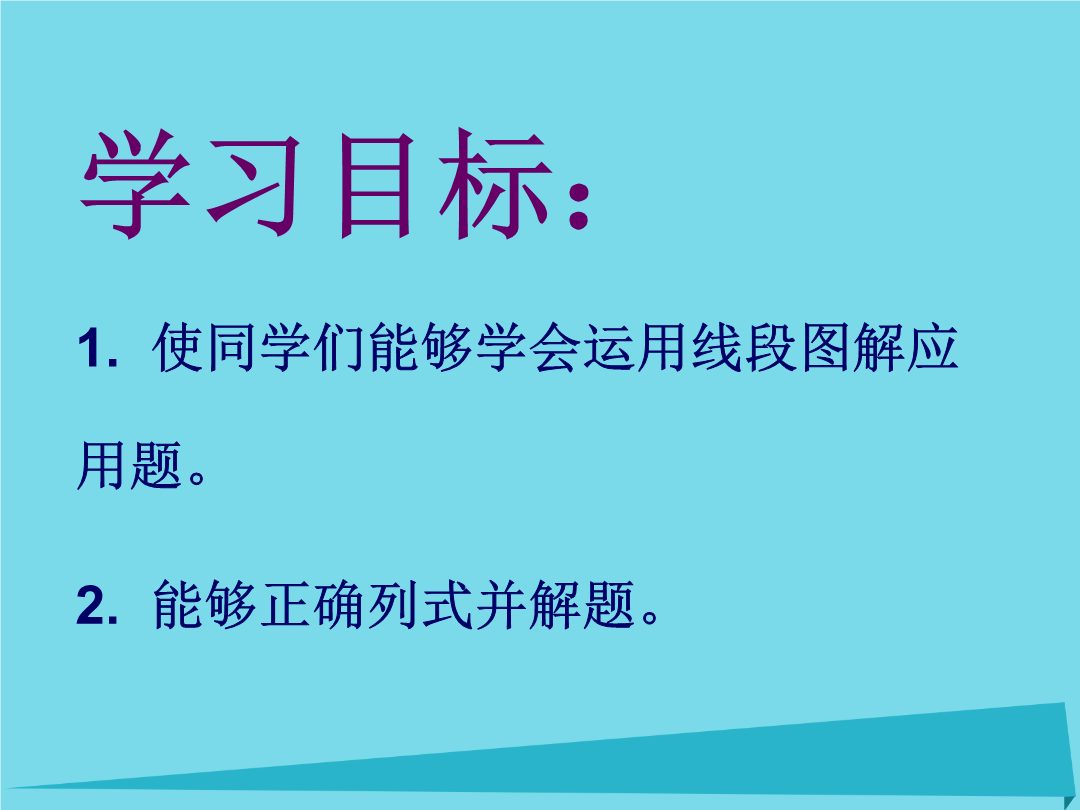 学习目标：

1. 使同学们能够学会运用线段图解应用题。

2. 能够正确列式并解题。